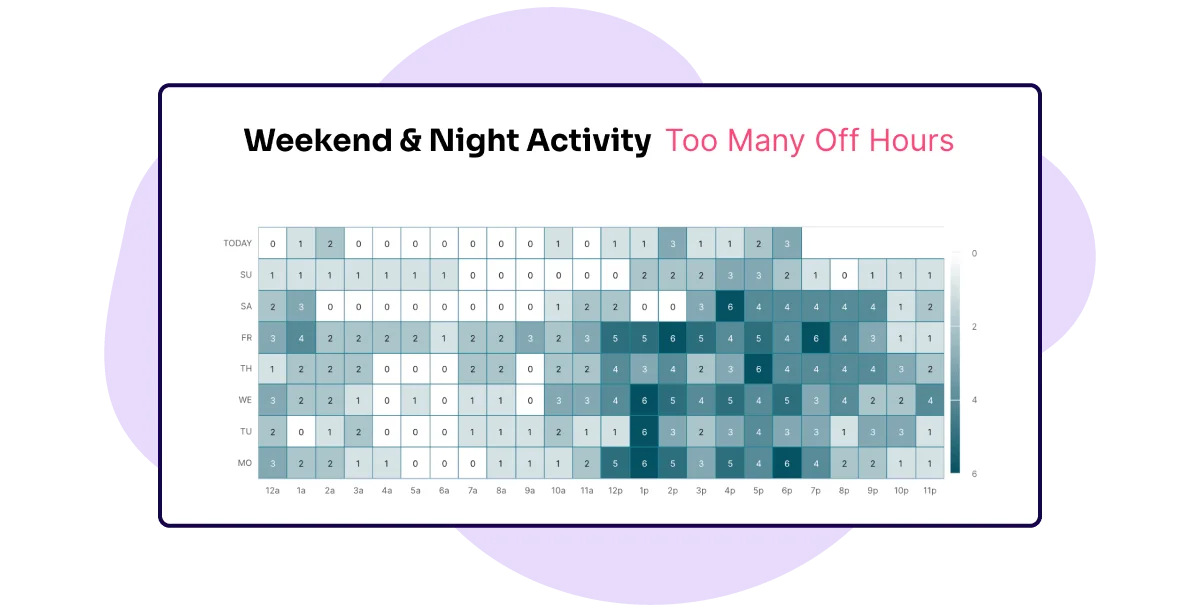 Weekend & Night Activity Too Many Off Hours

| | 12a | 1a | 2a | 3a | 4a | 5a | 6a | 7a | 8a | 9a | 10a | 11a | 12p | 1p | 2p | 3p | 4p | 5p | 6p | 7p | 8p | 9p | 10p | 11p |
|---|---|---|---|---|---|---|---|---|---|---|---|---|---|---|---|---|---|---|---|---|---|---|---|---|
| TODAY | 0 | 1 | 2 | 0 | 0 | 0 | 0 | 0 | 0 | 0 | 1 | 0 | 1 | 1 | 3 | 1 | 1 | 2 | 3 | | | | | |
| SU | 1 | 1 | 1 | 1 | 1 | 1 | 1 | 0 | 0 | 0 | 0 | 0 | 0 | 2 | 2 | 2 | 3 | 3 | 2 | 1 | 0 | 1 | 1 | 1 |
| SA | 2 | 3 | 0 | 0 | 0 | 0 | 0 | 0 | 0 | 0 | 1 | 2 | 2 | 0 | 0 | 3 | 6 | 4 | 4 | 4 | 4 | 4 | 1 | 2 |
| FR | 3 | 4 | 2 | 2 | 2 | 2 | 1 | 2 | 2 | 3 | 2 | 3 | 5 | 5 | 6 | 5 | 4 | 5 | 4 | 6 | 4 | 3 | 1 | 1 |
| TH | 1 | 2 | 2 | 2 | 0 | 0 | 0 | 2 | 2 | 0 | 2 | 2 | 4 | 3 | 4 | 2 | 3 | 6 | 4 | 4 | 4 | 4 | 3 | 2 |
| WE | 3 | 2 | 2 | 1 | 0 | 1 | 0 | 1 | 1 | 0 | 3 | 3 | 4 | 6 | 5 | 4 | 5 | 4 | 5 | 3 | 4 | 2 | 2 | 4 |
| TU | 2 | 0 | 1 | 2 | 0 | 0 | 0 | 1 | 1 | 1 | 2 | 1 | 1 | 6 | 3 | 2 | 3 | 4 | 3 | 3 | 1 | 3 | 3 | 1 |
| MO | 3 | 2 | 2 | 1 | 1 | 0 | 0 | 0 | 1 | 1 | 1 | 2 | 5 | 6 | 5 | 3 | 5 | 4 | 6 | 4 | 2 | 2 | 1 | 1 |

0
2
4
6